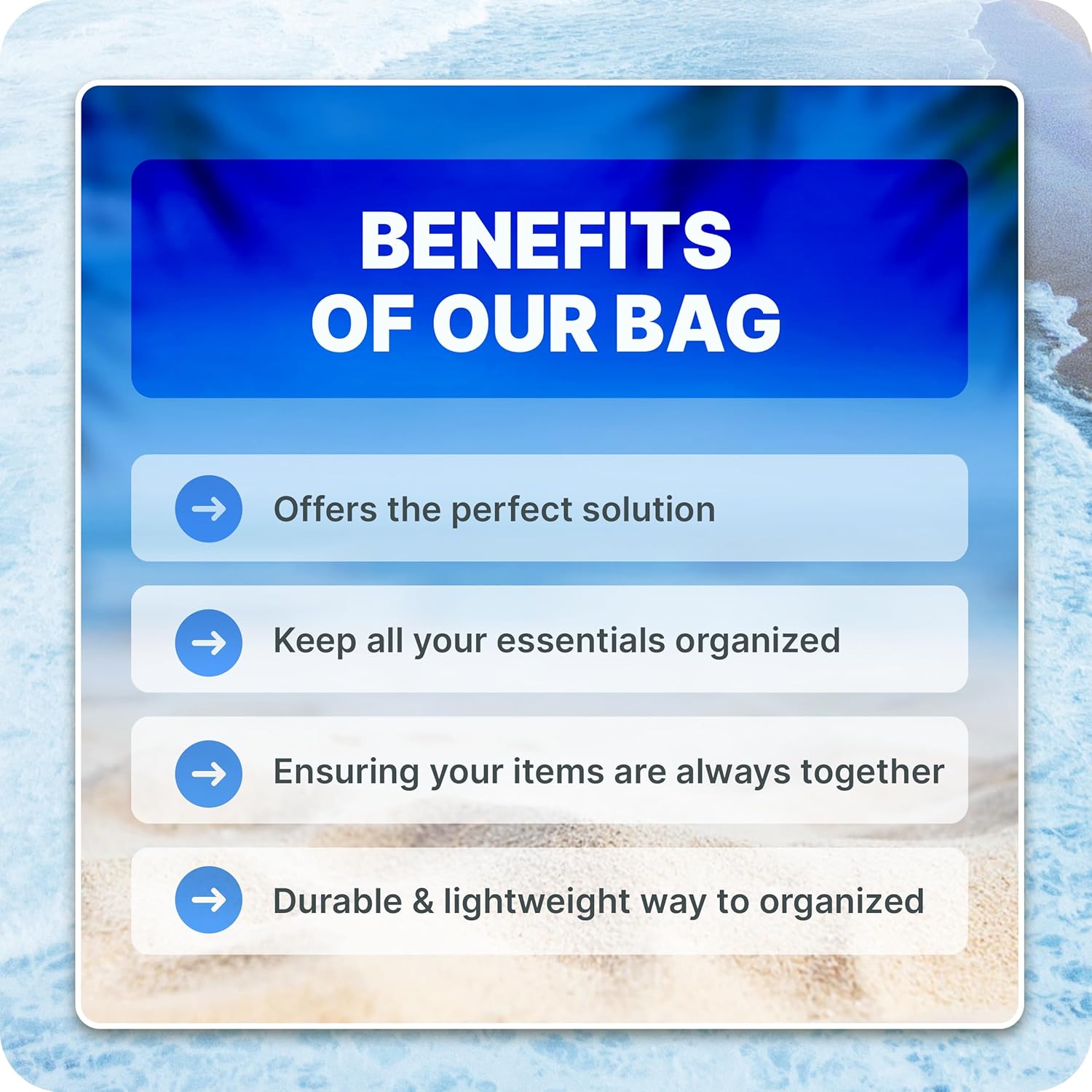 BENEFITS OF OUR BAG

Offers the perfect solution

Keep all your essentials organized

Ensuring your items are always together

Durable & lightweight way to organized